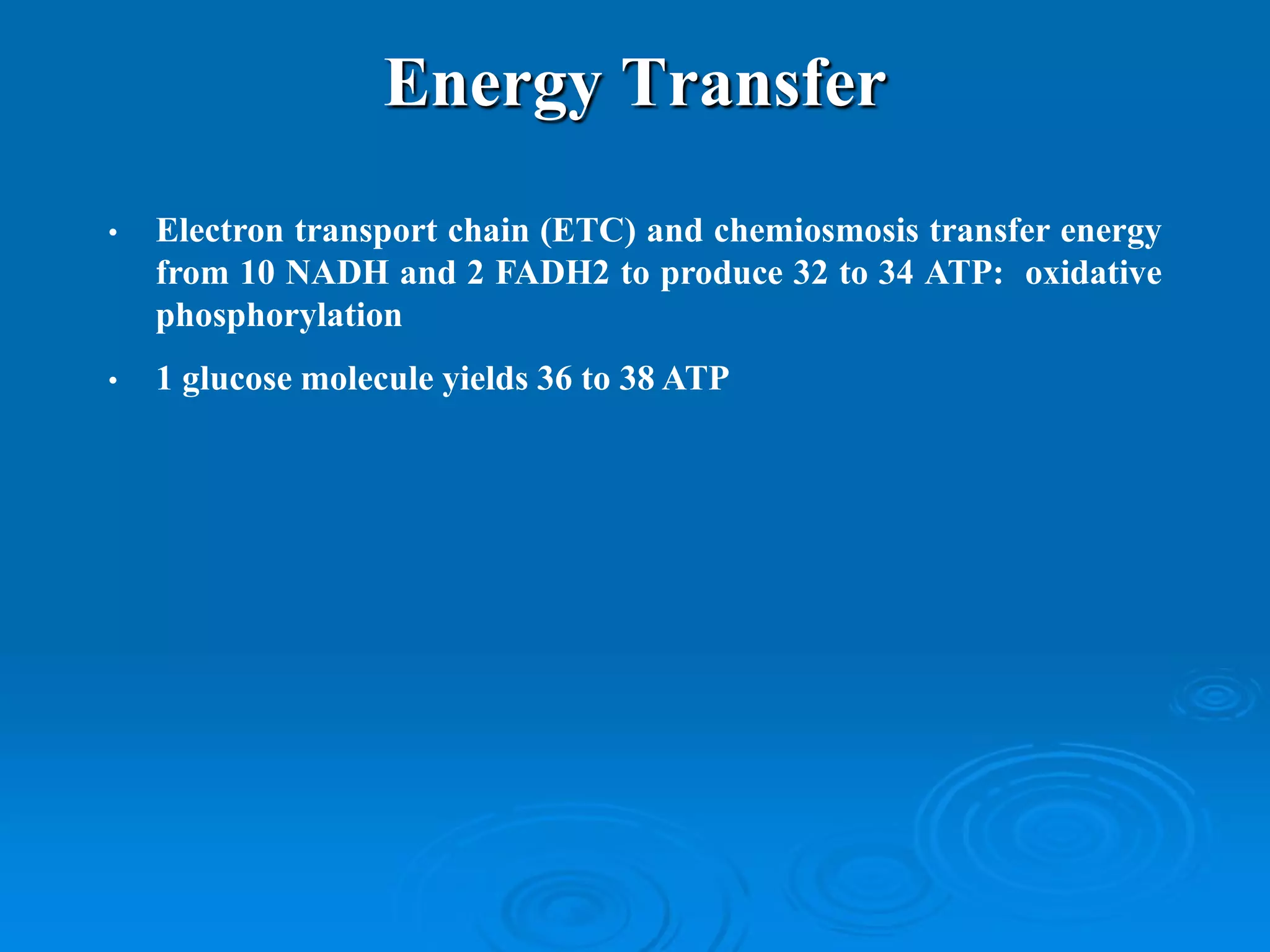 Energy Transfer

• Electron transport chain (ETC) and chemiosmosis transfer energy from 10 NADH and 2 FADH2 to produce 32 to 34 ATP: oxidative phosphorylation

• 1 glucose molecule yields 36 to 38 ATP